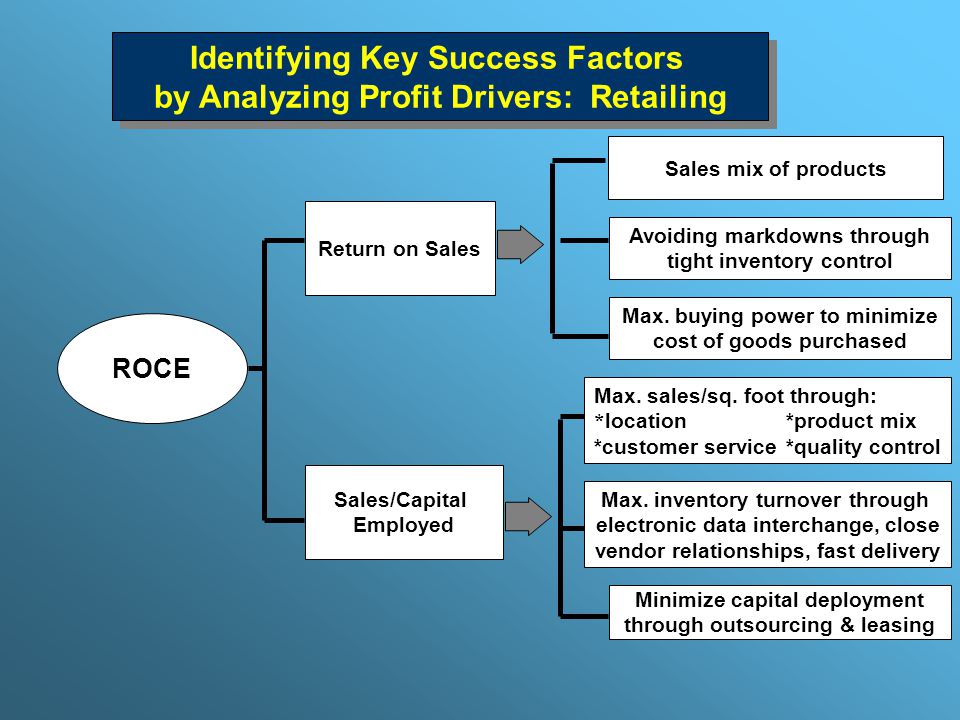 Identifying Key Success Factors by Analyzing Profit Drivers: Retailing

ROCE

Return on Sales

Sales mix of products

Avoiding markdowns through tight inventory control

Max. buying power to minimize cost of goods purchased

Sales/Capital Employed

Max. sales/sq. foot through:
*location *product mix
*customer service *quality control

Max. inventory turnover through electronic data interchange, close vendor relationships, fast delivery

Minimize capital deployment through outsourcing & leasing